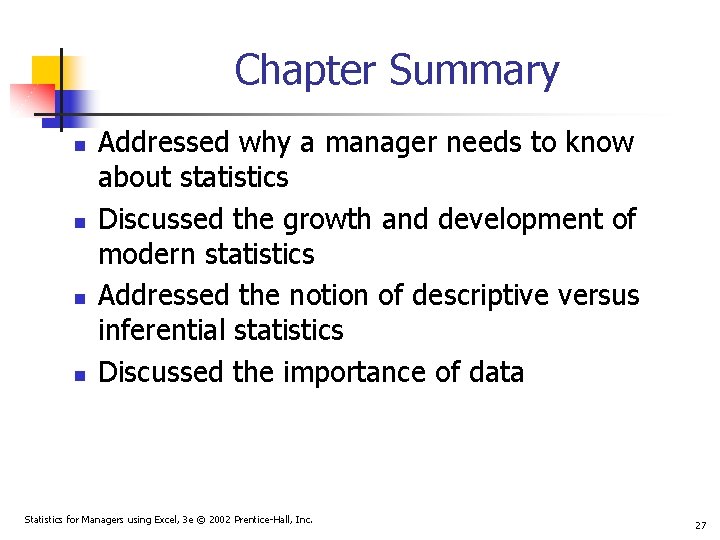 Chapter Summary

- Addressed why a manager needs to know about statistics
- Discussed the growth and development of modern statistics
- Addressed the notion of descriptive versus inferential statistics
- Discussed the importance of data

Statistics for Managers using Excel, 3e © 2002 Prentice-Hall, Inc.

27